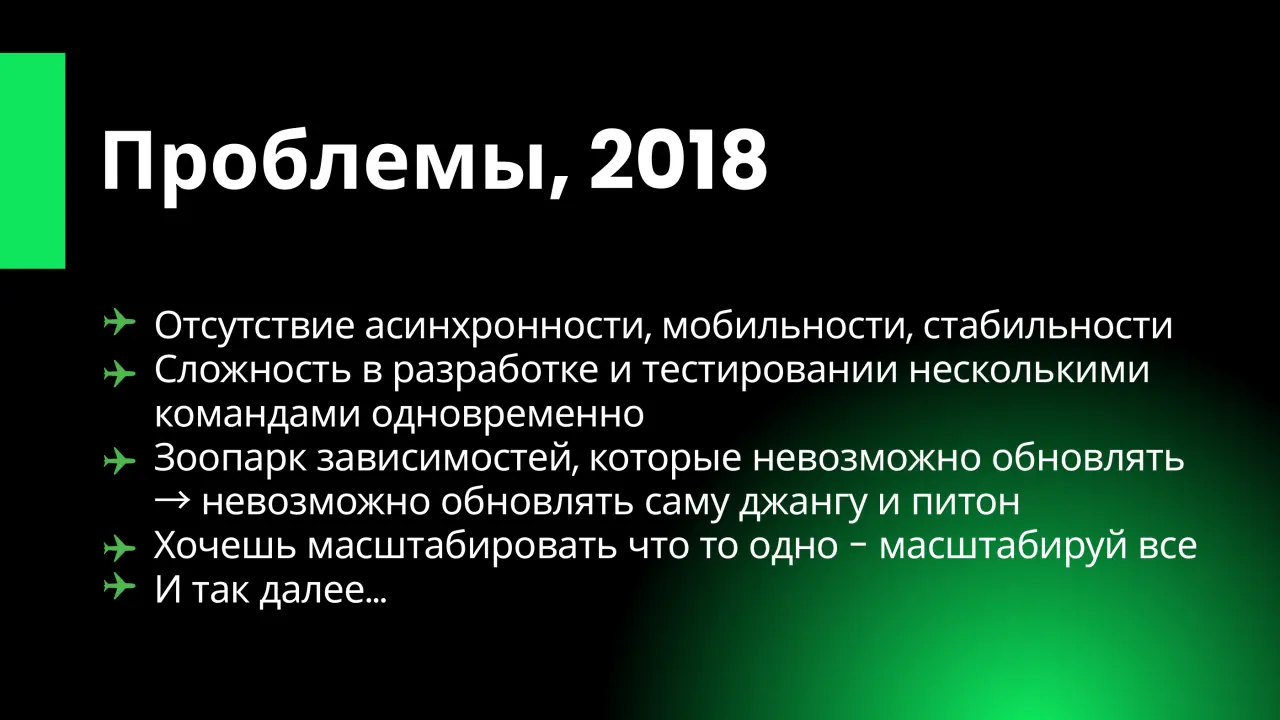 Проблемы, 2018

Отсутствие асинхронности, мобильности, стабильности
Сложность в разработке и тестировании несколькими командами одновременно
Зоопарк зависимостей, которые невозможно обновлять → невозможно обновлять саму джангу и питон
Хочешь масштабировать что то одно – масштабируй все
И так далее...